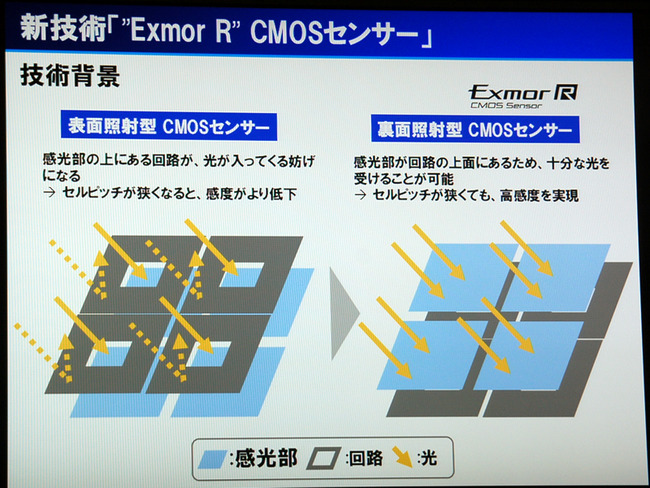 新技術「"Exmor R" CMOSセンサー」

技術背景

Exmor R
CMOS Sensor

表面照射型 CMOSセンサー

感光部の上にある回路が、光が入ってくる妨げになる
→ セルピッチが狭くなると、感度がより低下

裏面照射型 CMOSセンサー

感光部が回路の上面にあるため、十分な光を受けることが可能
→ セルピッチが狭くても、高感度を実現

:感光部 :回路 :光